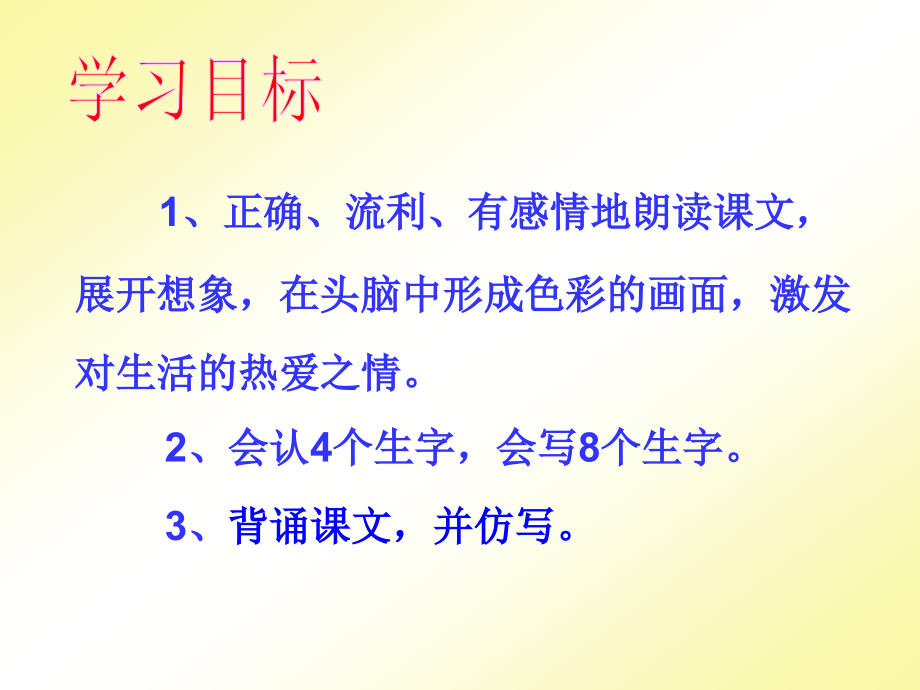 学习目标

1、正确、流利、有感情地朗读课文，展开想象，在头脑中形成色彩的画面，激发对生活的热爱之情。

2、会认4个生字，会写8个生字。

3、背诵课文，并仿写。